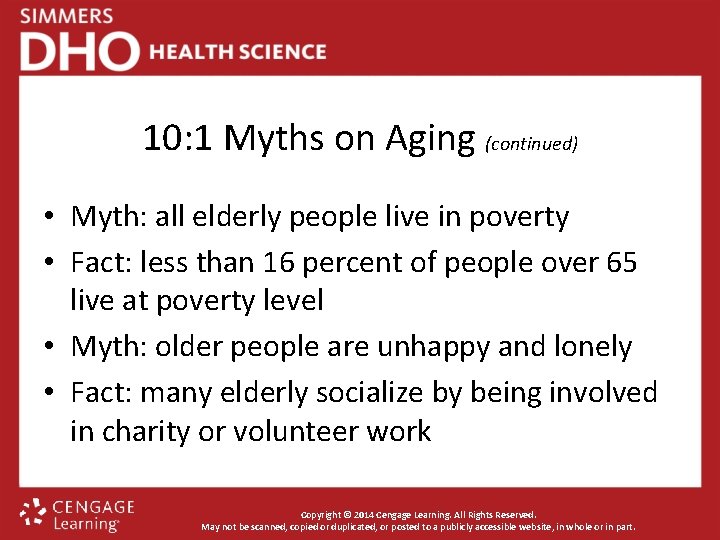 SIMMERS
DHO HEALTH SCIENCE

10:1 Myths on Aging (continued)

• Myth: all elderly people live in poverty
• Fact: less than 16 percent of people over 65 live at poverty level
• Myth: older people are unhappy and lonely
• Fact: many elderly socialize by being involved in charity or volunteer work

CENGAGE Learning

Copyright © 2014 Cengage Learning. All Rights Reserved.
May not be scanned, copied or duplicated, or posted to a publicly accessible website, in whole or in part.